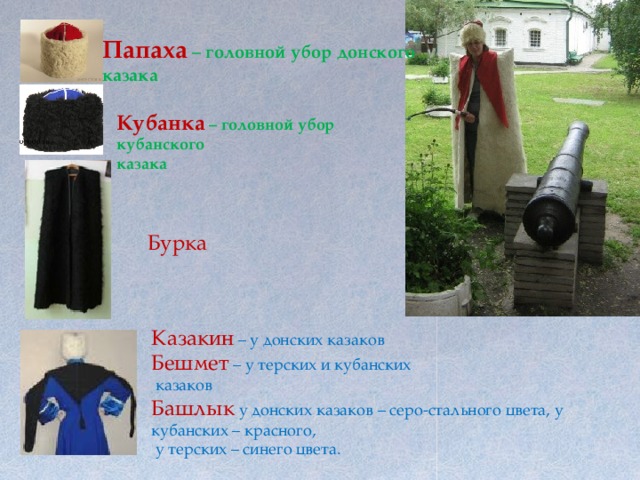 Папаха – головной убор донского казака

Кубанка – головной убор кубанского казака

Бурка

Казакин – у донских казаков
Бешмет – у терских и кубанских казаков
Башлык у донских казаков – серо-стального цвета, у кубанских – красного, у терских – синего цвета.